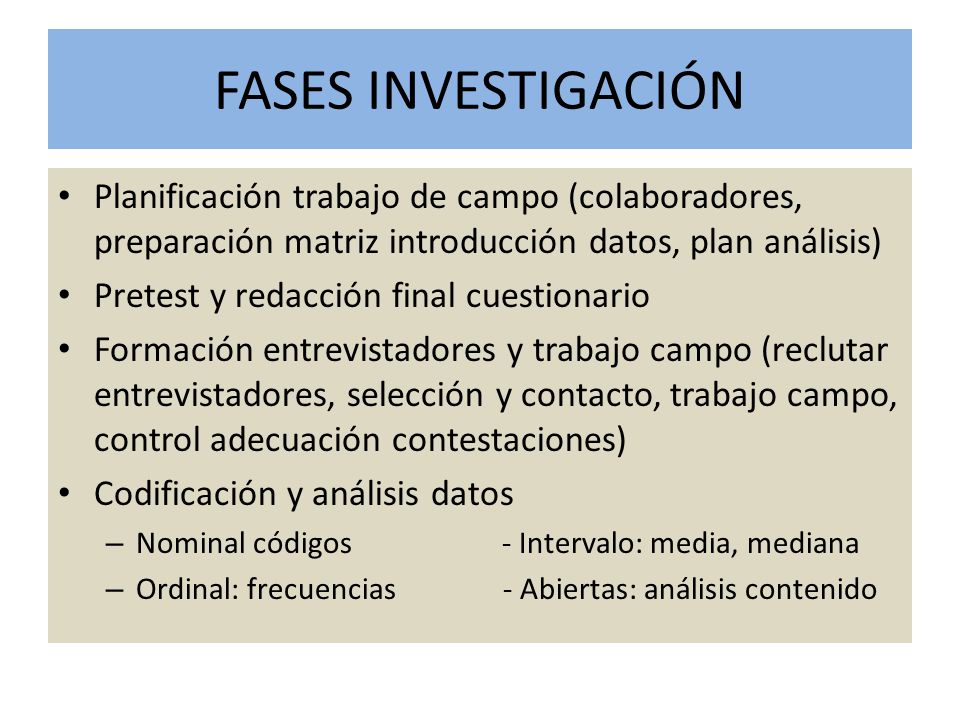 FASES INVESTIGACIÓN

• Planificación trabajo de campo (colaboradores, preparación matriz introducción datos, plan análisis)
• Pretest y redacción final cuestionario
• Formación entrevistadores y trabajo campo (reclutar entrevistadores, selección y contacto, trabajo campo, control adecuación contestaciones)
• Codificación y análisis datos
– Nominal códigos - Intervalo: media, mediana
– Ordinal: frecuencias - Abiertas: análisis contenido